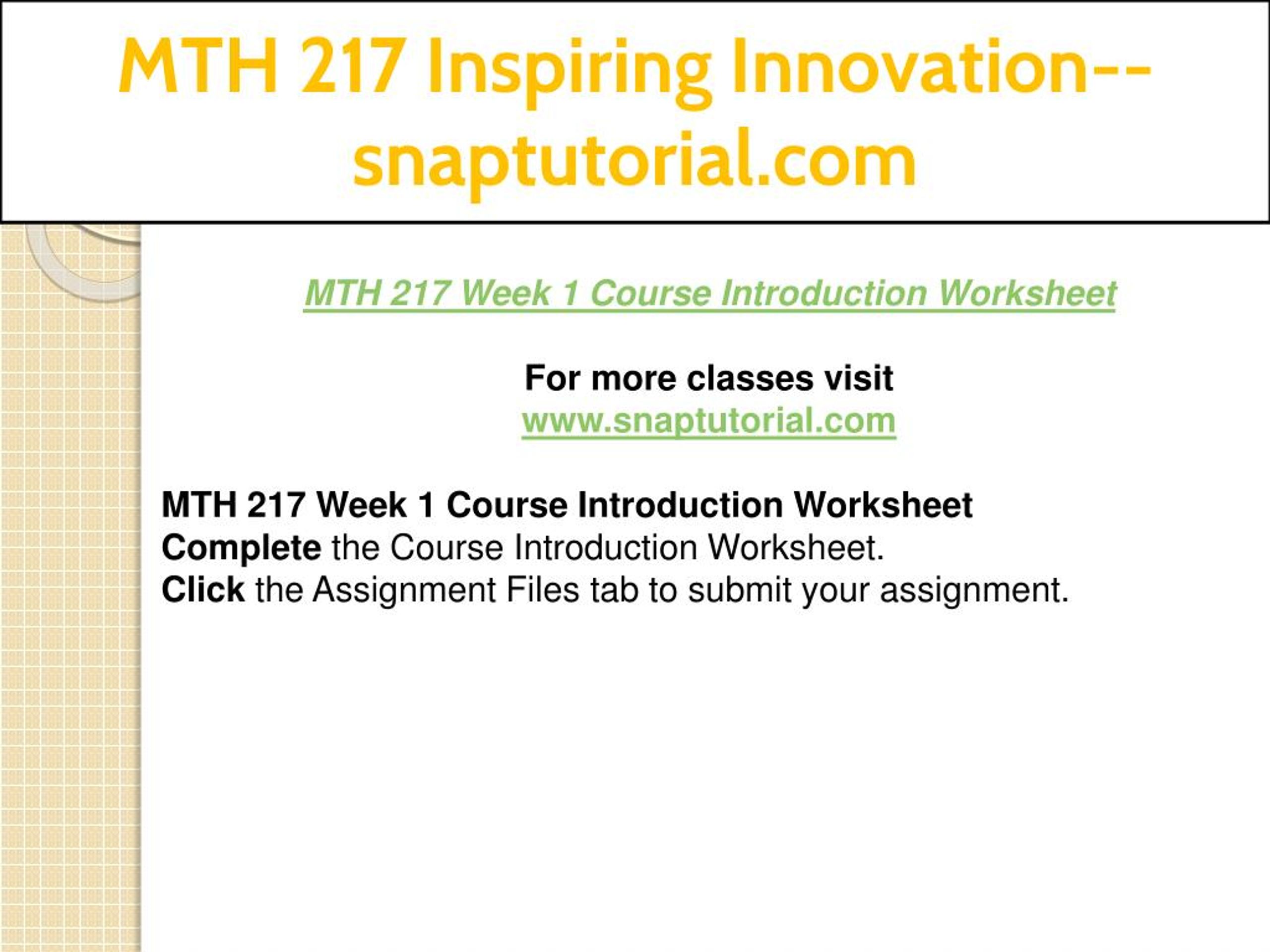 MTH 217 Inspiring Innovation--snaptutorial.com

MTH 217 Week 1 Course Introduction Worksheet

For more classes visit
www.snaptutorial.com

MTH 217 Week 1 Course Introduction Worksheet
Complete the Course Introduction Worksheet.
Click the Assignment Files tab to submit your assignment.